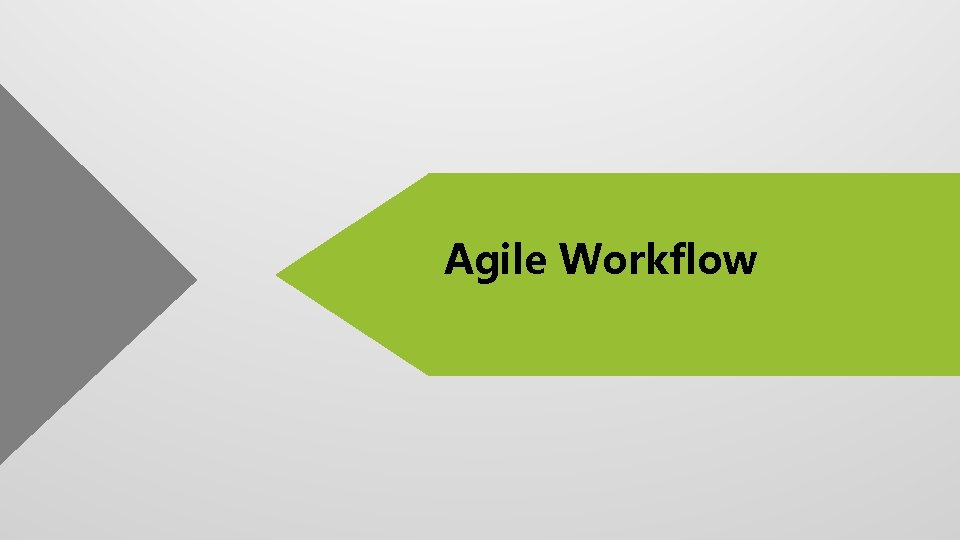 Agile Workflow